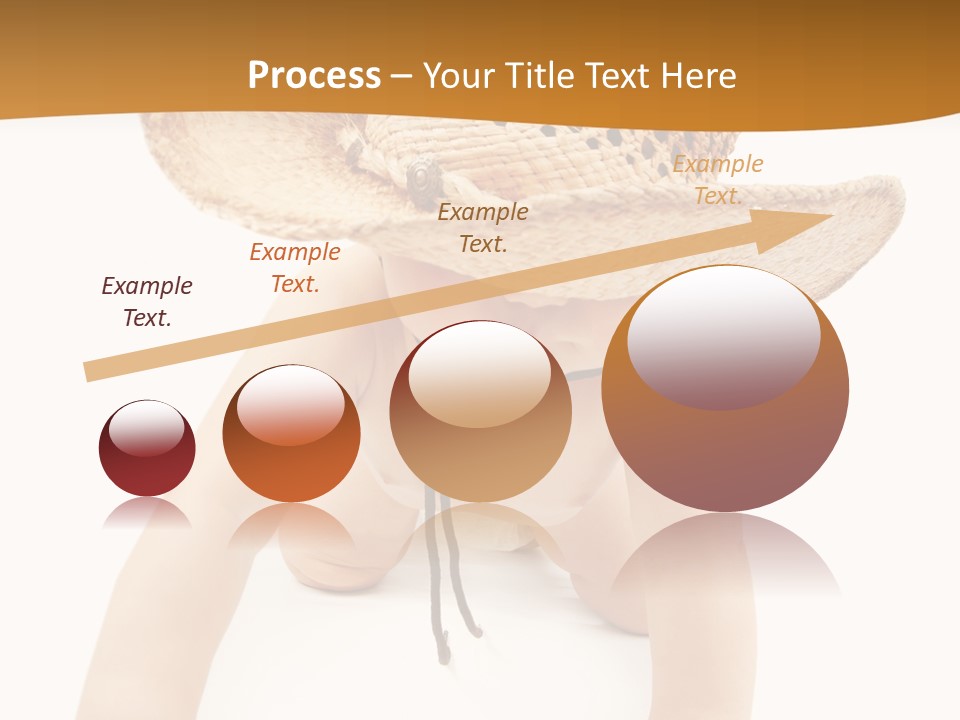 Process – Your Title Text Here

Example Text.

Example Text.

Example Text.

Example Text.